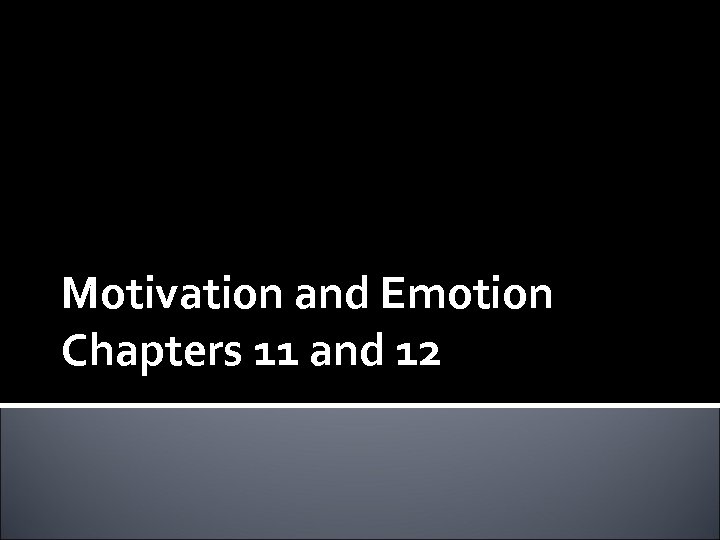 Motivation and Emotion
Chapters 11 and 12